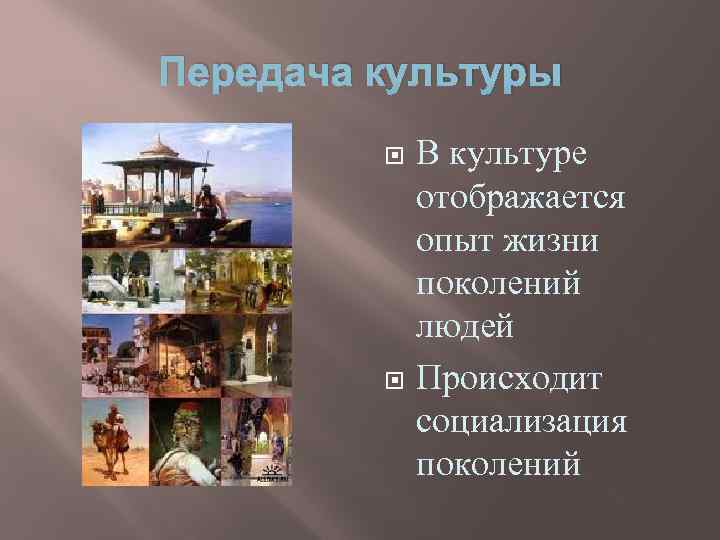 Передача культуры

В культуре отображается опыт жизни поколений людей

Происходит социализация поколений